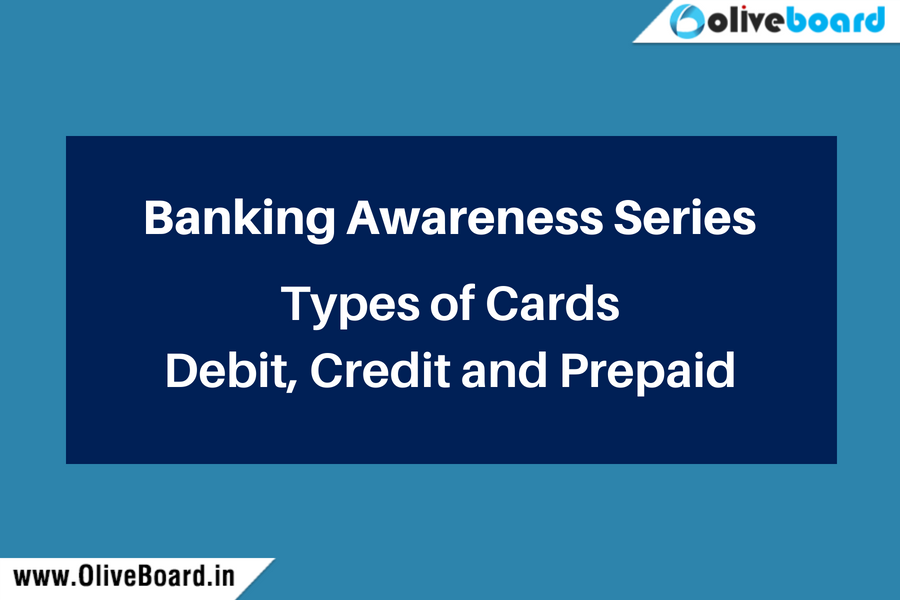 Oliveboard

Banking Awareness Series

Types of Cards
Debit, Credit and Prepaid

www.OliveBoard.in